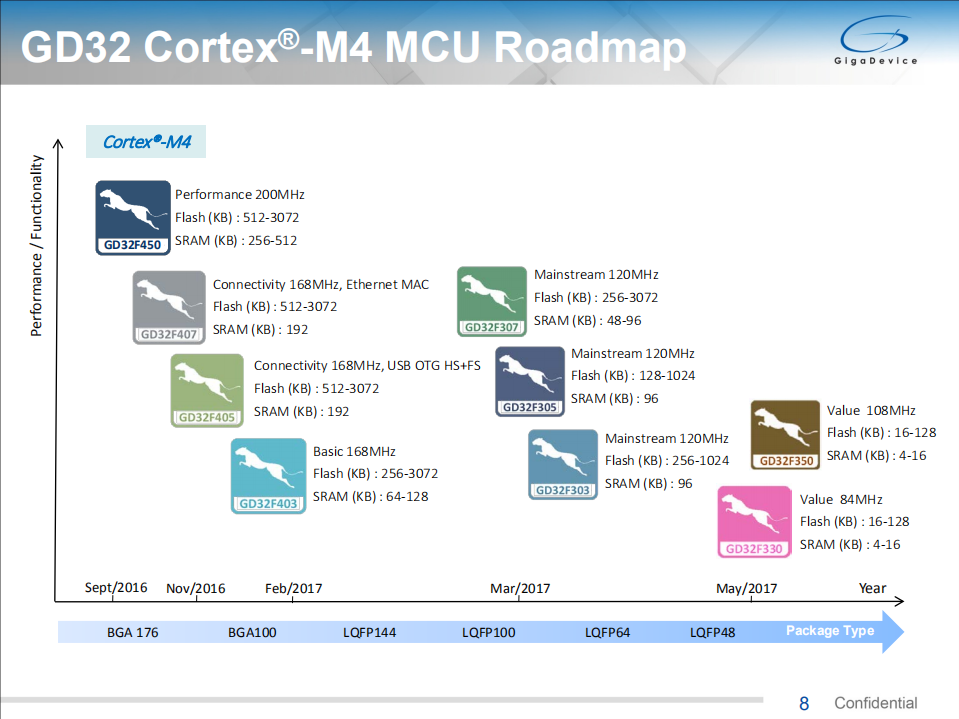 GD32 Cortex®-M4 MCU Roadmap

GigaDevice

Cortex®-M4

Performance / Functionality

GD32F450
Performance 200MHz
Flash (KB) : 512-3072
SRAM (KB) : 256-512

GD32F407
Connectivity 168MHz, Ethernet MAC
Flash (KB) : 512-3072
SRAM (KB) : 192

GD32F405
Connectivity 168MHz, USB OTG HS+FS
Flash (KB) : 512-3072
SRAM (KB) : 192

GD32F403
Basic 168MHz
Flash (KB) : 256-3072
SRAM (KB) : 64-128

GD32F307
Mainstream 120MHz
Flash (KB) : 256-3072
SRAM (KB) : 48-96

GD32F305
Mainstream 120MHz
Flash (KB) : 128-1024
SRAM (KB) : 96

GD32F303
Mainstream 120MHz
Flash (KB) : 256-1024
SRAM (KB) : 96

GD32F350
Value 108MHz
Flash (KB) : 16-128
SRAM (KB) : 4-16

GD32F330
Value 84MHz
Flash (KB) : 16-128
SRAM (KB) : 4-16

Sept/2016 Nov/2016 Feb/2017 Mar/2017 May/2017 Year

BGA 176 BGA100 LQFP144 LQFP100 LQFP64 LQFP48 Package Type

8 Confidential